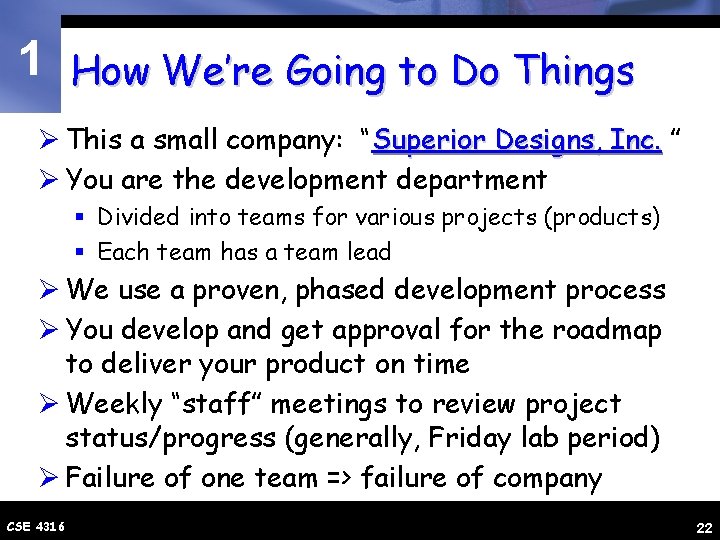 1

How We're Going to Do Things

➢ This a small company: "Superior Designs, Inc. "
➢ You are the development department
▪ Divided into teams for various projects (products)
▪ Each team has a team lead
➢ We use a proven, phased development process
➢ You develop and get approval for the roadmap to deliver your product on time
➢ Weekly "staff" meetings to review project status/progress (generally, Friday lab period)
➢ Failure of one team => failure of company

CSE 4316

22